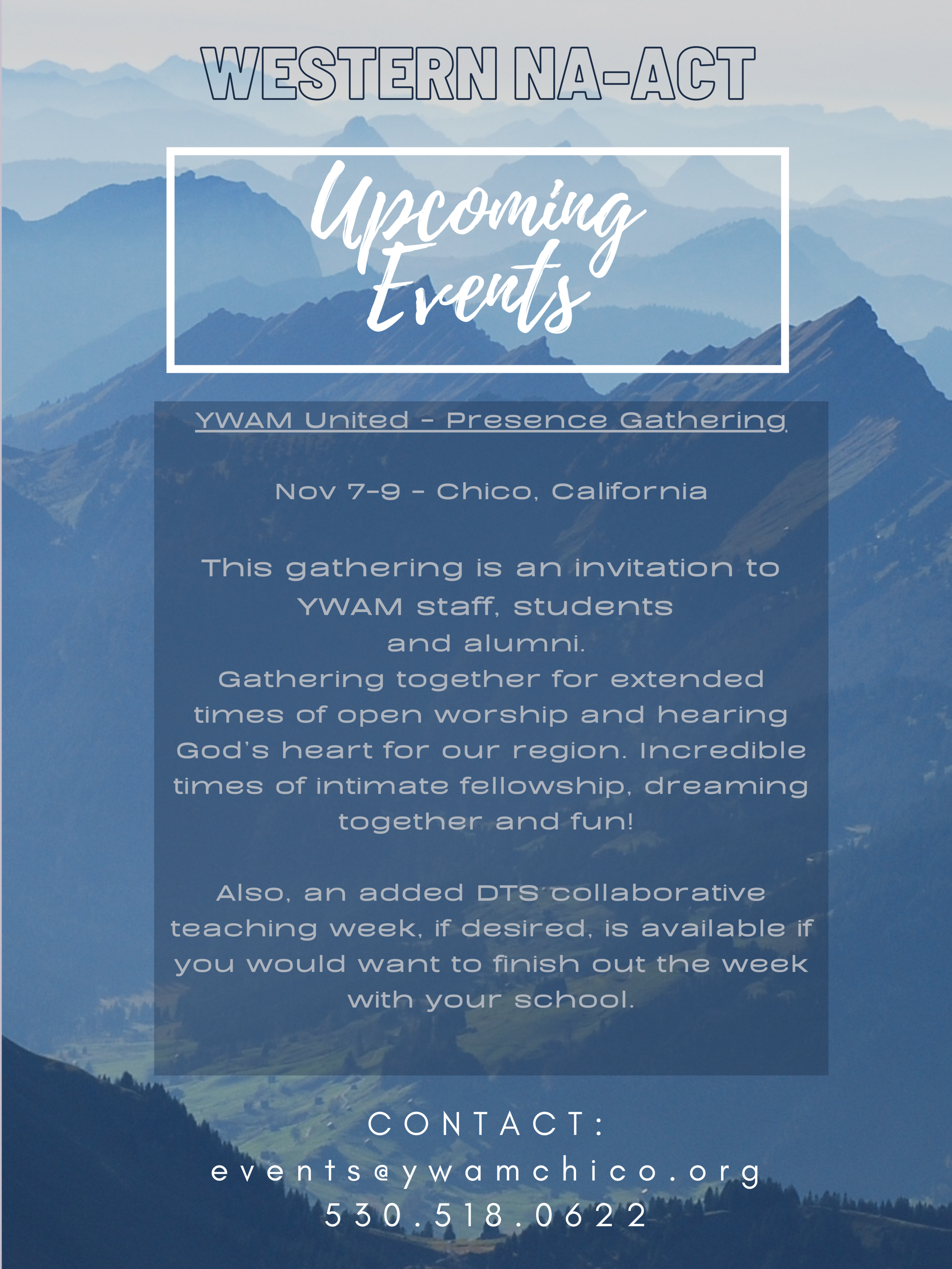 WESTERN NA-ACT

Upcoming Events

YWAM United - Presence Gathering

Nov 7-9 - Chico, California

This gathering is an invitation to YWAM staff, students and alumni. Gathering together for extended times of open worship and hearing God's heart for our region. Incredible times of intimate fellowship, dreaming together and fun!

Also, an added DTS collaborative teaching week, if desired, is available if you would want to finish out the week with your school.

CONTACT:
events@ywamchico.org
530.518.0622